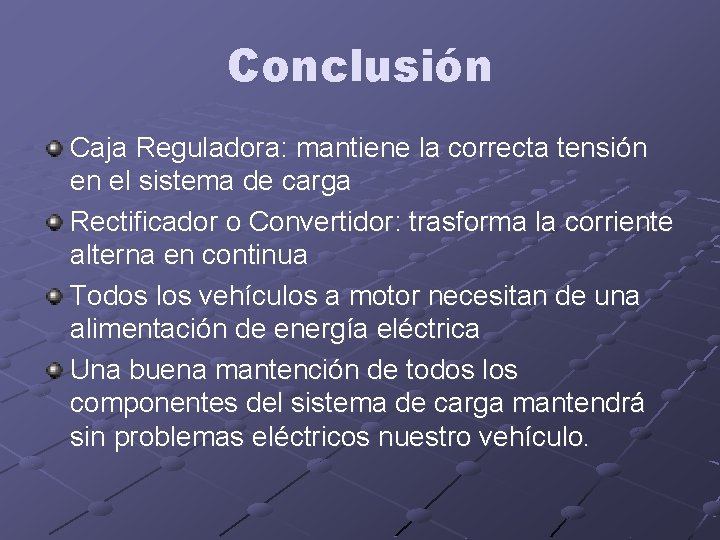 Conclusión

Caja Reguladora: mantiene la correcta tensión en el sistema de carga

Rectificador o Convertidor: trasforma la corriente alterna en continua

Todos los vehículos a motor necesitan de una alimentación de energía eléctrica

Una buena mantención de todos los componentes del sistema de carga mantendrá sin problemas eléctricos nuestro vehículo.